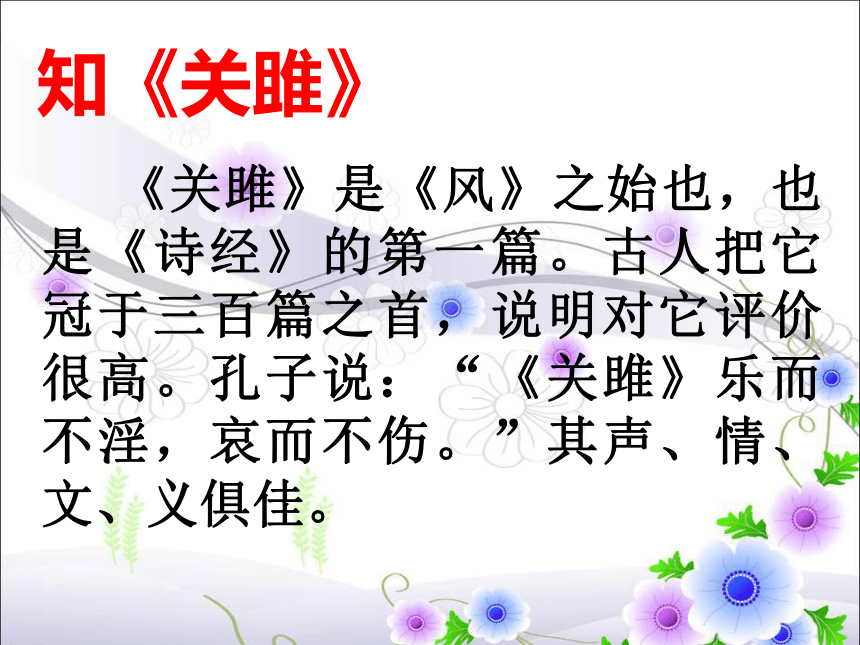 知《关雎》

《关雎》是《风》之始也，也是《诗经》的第一篇。古人把它冠于三百篇之首，说明对它评价很高。孔子说：“《关雎》乐而不淫，哀而不伤。”其声、情、文、义俱佳。